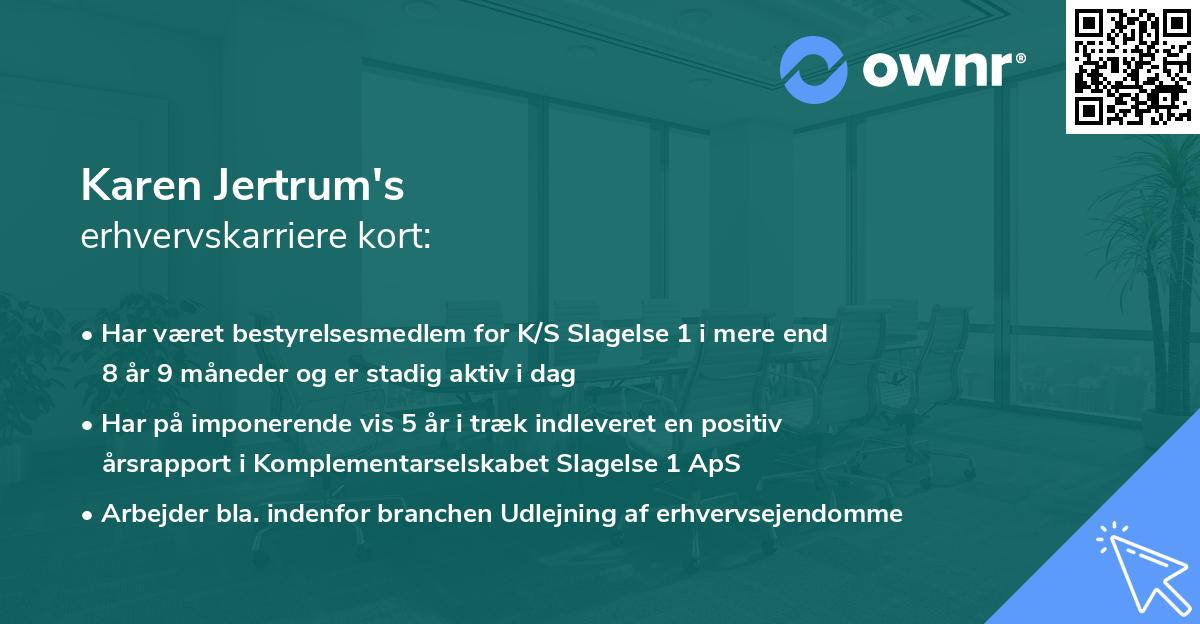 ownr®

Karen Jertrum's
erhvervskarriere kort:

• Har været bestyrelsesmedlem for K/S Slagelse 1 i mere end 8 år 9 måneder og er stadig aktiv i dag

• Har på imponerende vis 5 år i træk indleveret en positiv årsrapport i Komplementarselskabet Slagelse 1 ApS

• Arbejder bla. indenfor branchen Udlejning af erhvervsejendomme